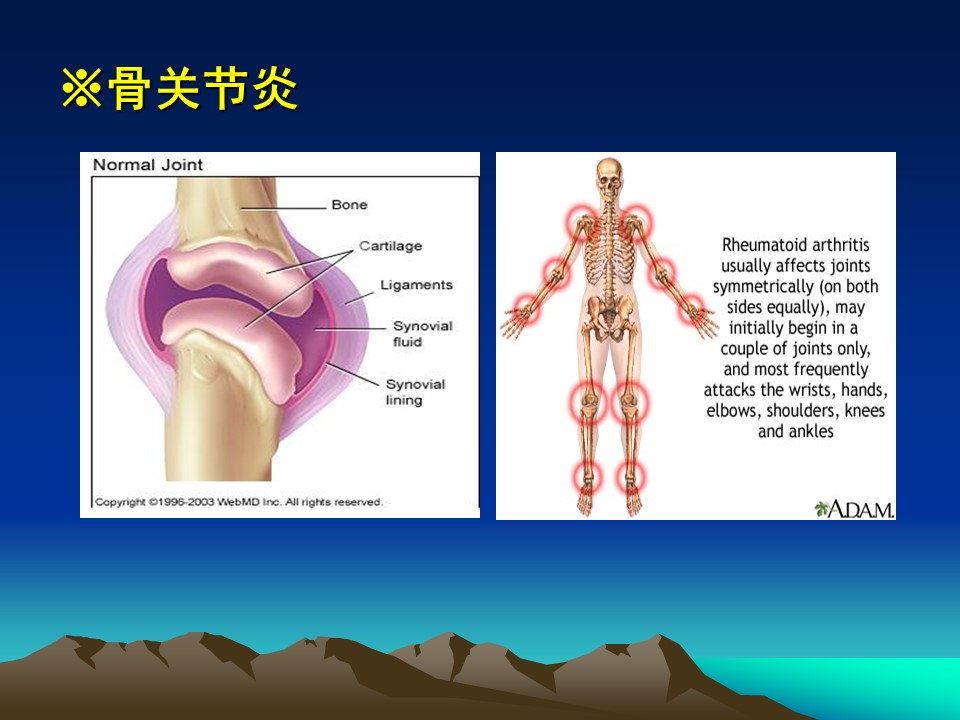 ※骨关节炎

Normal Joint

Bone

Cartilage

Ligaments

Synovial fluid

Synovial lining

Copyright ©1996-2003 WebMD Inc. All rights reserved.

Rheumatoid arthritis usually affects joints symmetrically (on both sides equally), may initially begin in a couple of joints only, and most frequently attacks the wrists, hands, elbows, shoulders, knees and ankles

A.D.A.M.